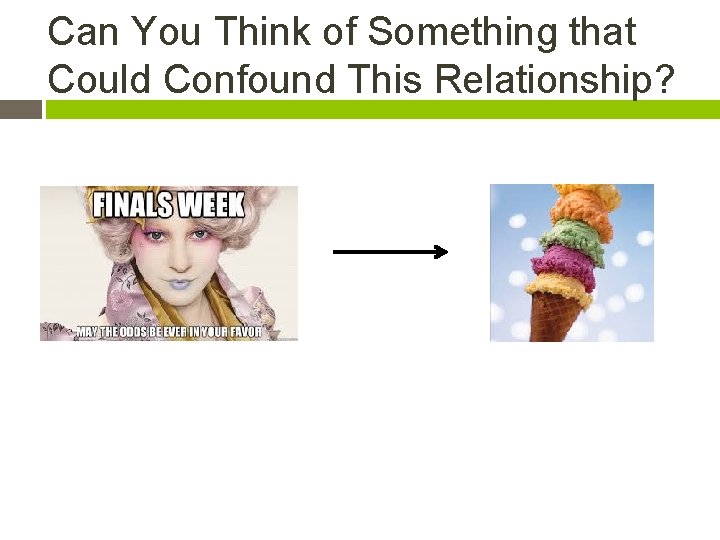 Can You Think of Something that Could Confound This Relationship?

FINALS WEEK

MAY THE ODDS BE EVER IN YOUR FAVOR